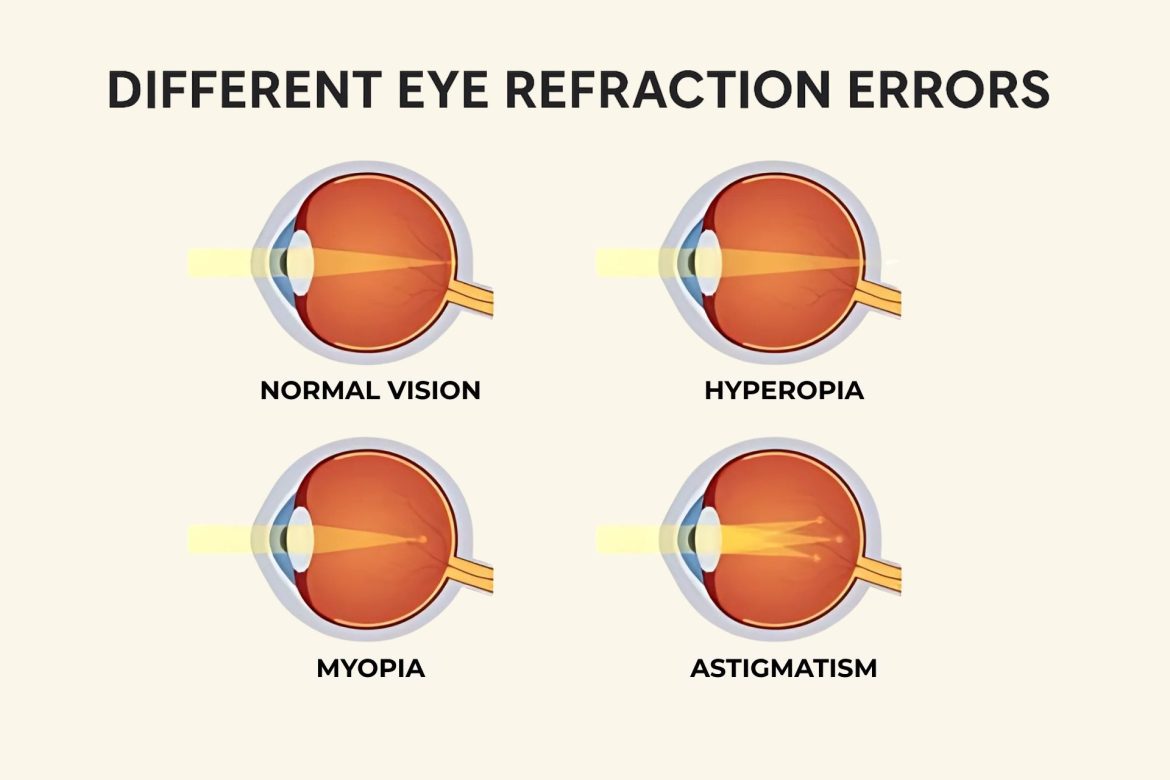 DIFFERENT EYE REFRACTION ERRORS

NORMAL VISION

HYPEROPIA

MYOPIA

ASTIGMATISM